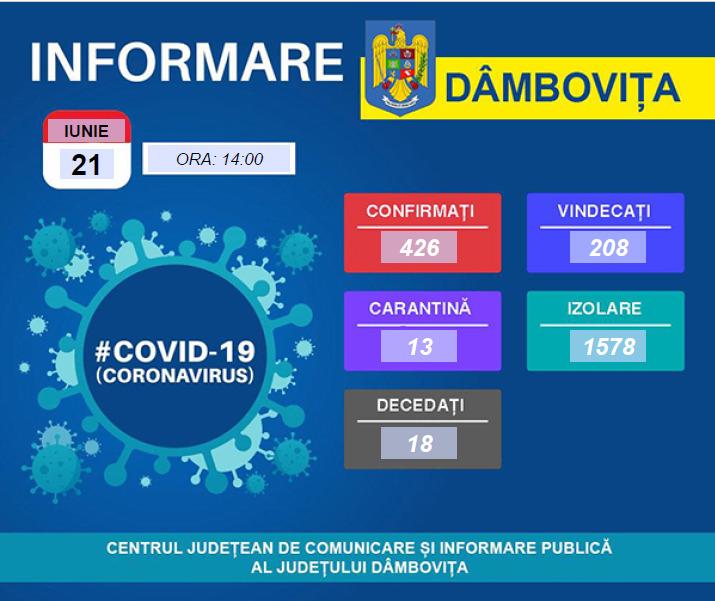 INFORMARE

DÂMBOVIȚA

IUNIE
21

ORA: 14:00

#COVID-19
(CORONAVIRUS)

CONFIRMAȚI
426

VINDECAȚI
208

CARANTINĂ
13

IZOLARE
1578

DECEDAȚI
18

CENTRUL JUDEȚEAN DE COMUNICARE ȘI INFORMARE PUBLICĂ AL JUDEȚULUI DÂMBOVIȚA